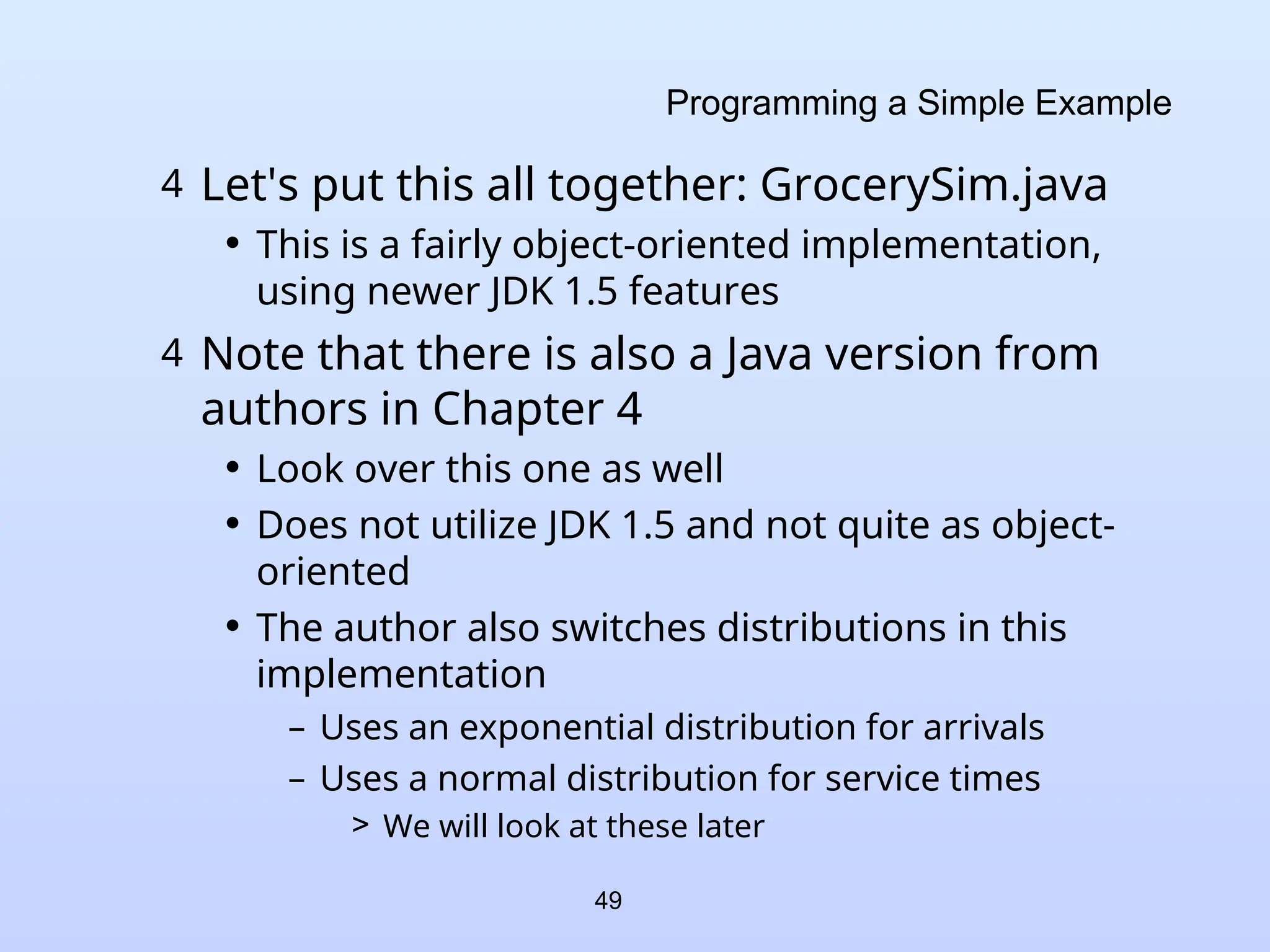 Programming a Simple Example

4 Let's put this all together: GrocerySim.java

• This is a fairly object-oriented implementation, using newer JDK 1.5 features

4 Note that there is also a Java version from authors in Chapter 4

• Look over this one as well

• Does not utilize JDK 1.5 and not quite as object-oriented

• The author also switches distributions in this implementation

– Uses an exponential distribution for arrivals

– Uses a normal distribution for service times

> We will look at these later

49